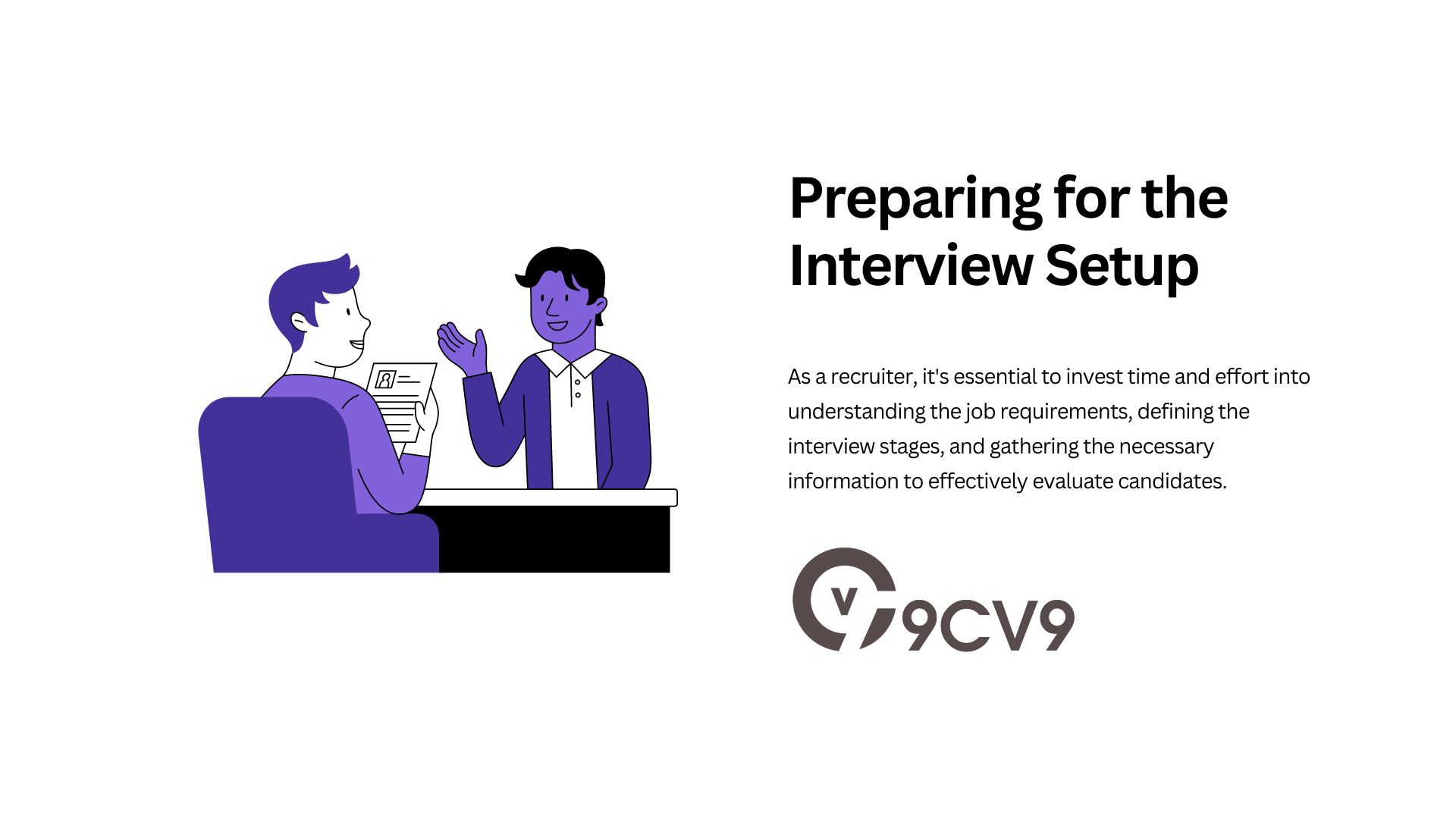 Preparing for the Interview Setup

As a recruiter, it's essential to invest time and effort into understanding the job requirements, defining the interview stages, and gathering the necessary information to effectively evaluate candidates.

9CV9